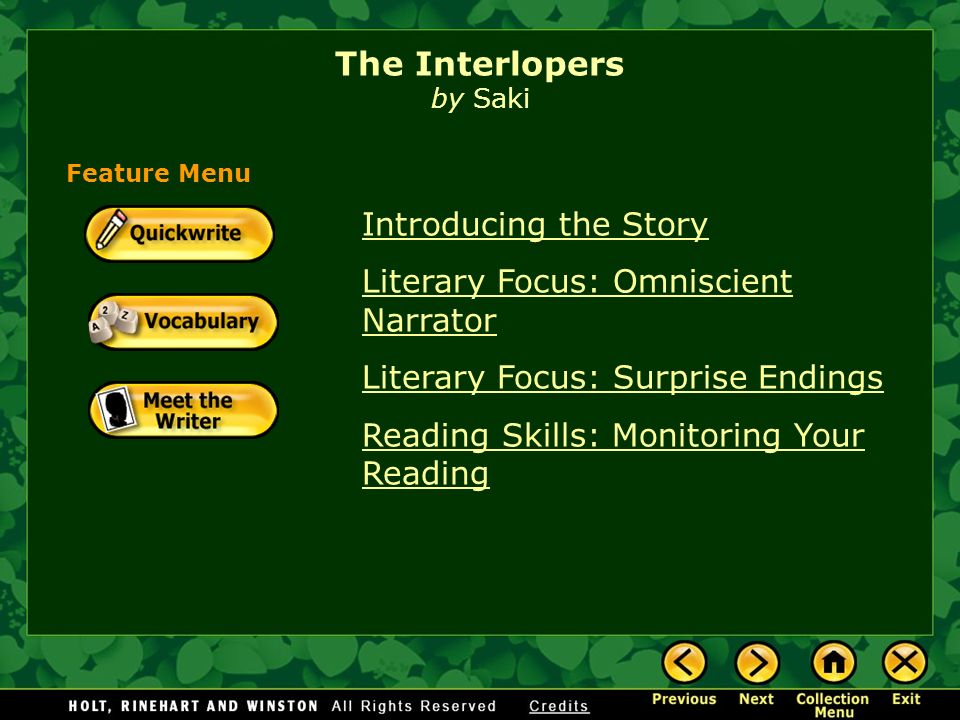 The Interlopers
by Saki

Feature Menu

Quickwrite

Vocabulary

Meet the Writer

Introducing the Story

Literary Focus: Omniscient Narrator

Literary Focus: Surprise Endings

Reading Skills: Monitoring Your Reading

HOLT, RINEHART AND WINSTON All Rights Reserved Credits

Previous Next Collection Menu Exit